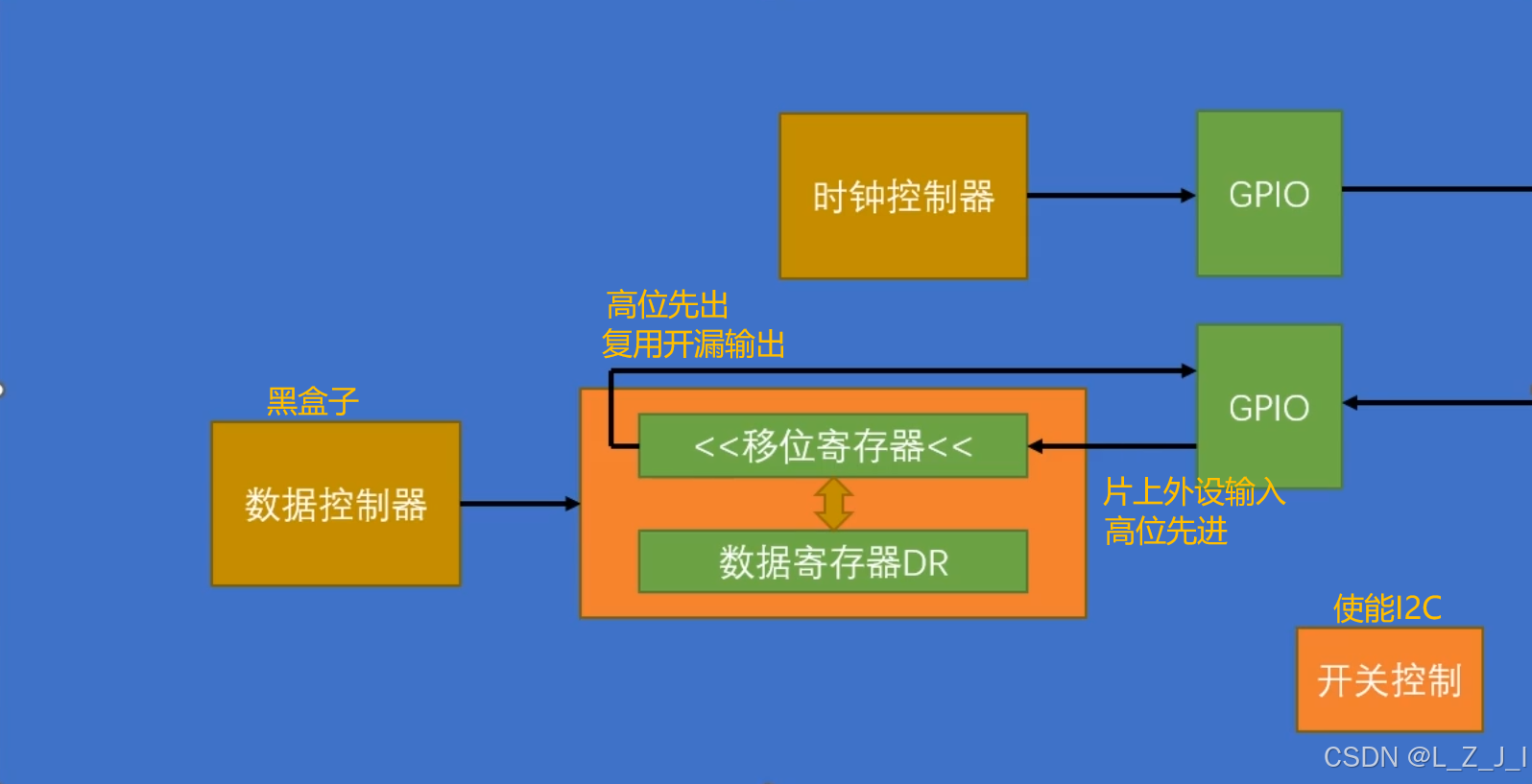 时钟控制器

GPIO

高位先出
复用开漏输出

GPIO

黑盒子

数据控制器

<<移位寄存器<<

数据寄存器DR

片上外设输入
高位先进

使能I2C

开关控制

CSDN @L_Z_J_I